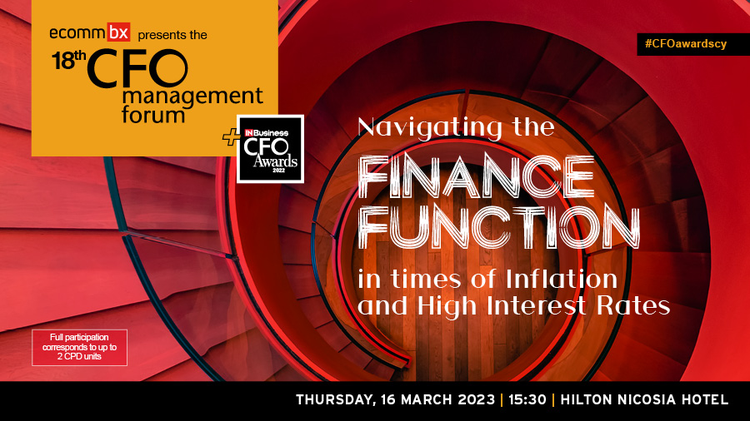 ecomm bx presents the
18th CFO management forum

+ IN Business CFO Awards 2022

#CFOawardscy

Navigating the
FINANCE FUNCTION
in times of Inflation and High Interest Rates

Full participation corresponds to up to 2 CPD units

THURSDAY, 16 MARCH 2023 | 15:30 | HILTON NICOSIA HOTEL